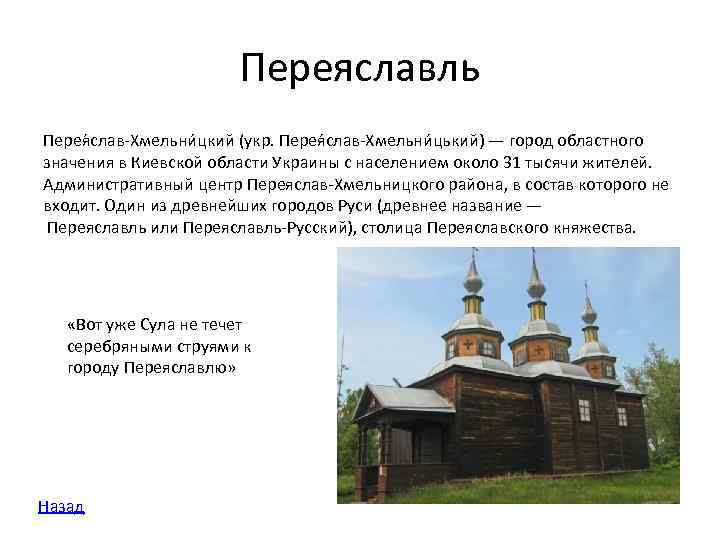 Переяславль

Перея́слав-Хмельни́цкий (укр. Перея́слав-Хмельни́цький) — город областного значения в Киевской области Украины с населением около 31 тысячи жителей. Административный центр Переяслав-Хмельницкого района, в состав которого не входит. Один из древнейших городов Руси (древнее название — Переяславль или Переяславль-Русский), столица Переяславского княжества.

«Вот уже Сула не течет серебряными струями к городу Переяславлю»

Назад